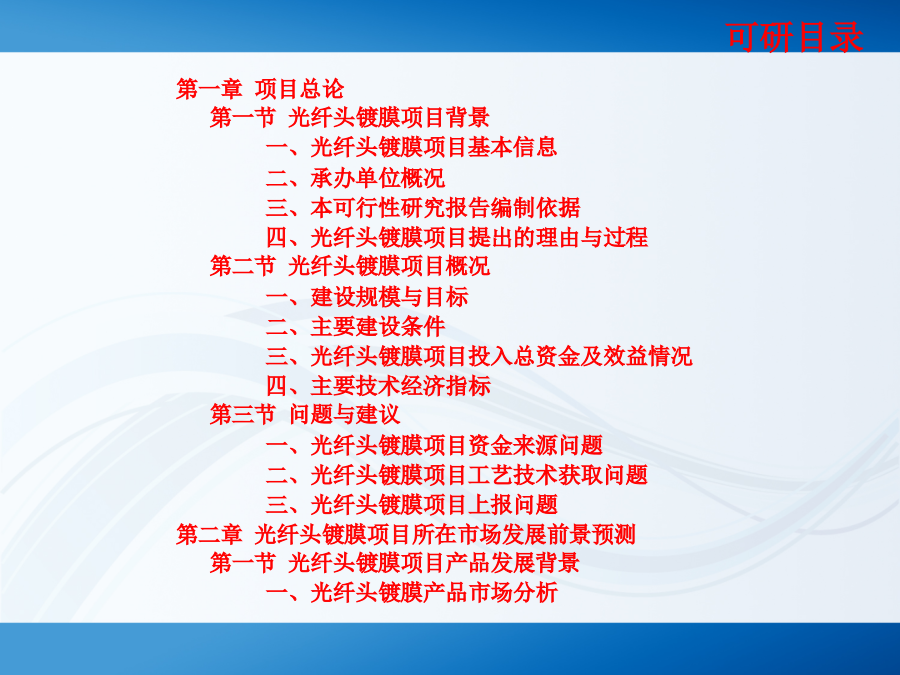 可研目录

第一章 项目总论
第一节 光纤头镀膜项目背景
一、光纤头镀膜项目基本信息
二、承办单位概况
三、本可行性研究报告编制依据
四、光纤头镀膜项目提出的理由与过程
第二节 光纤头镀膜项目概况
一、建设规模与目标
二、主要建设条件
三、光纤头镀膜项目投入总资金及效益情况
四、主要技术经济指标
第三节 问题与建议
一、光纤头镀膜项目资金来源问题
二、光纤头镀膜项目工艺技术获取问题
三、光纤头镀膜项目上报问题
第二章 光纤头镀膜项目所在市场发展前景预测
第一节 光纤头镀膜项目产品发展背景
一、光纤头镀膜产品市场分析